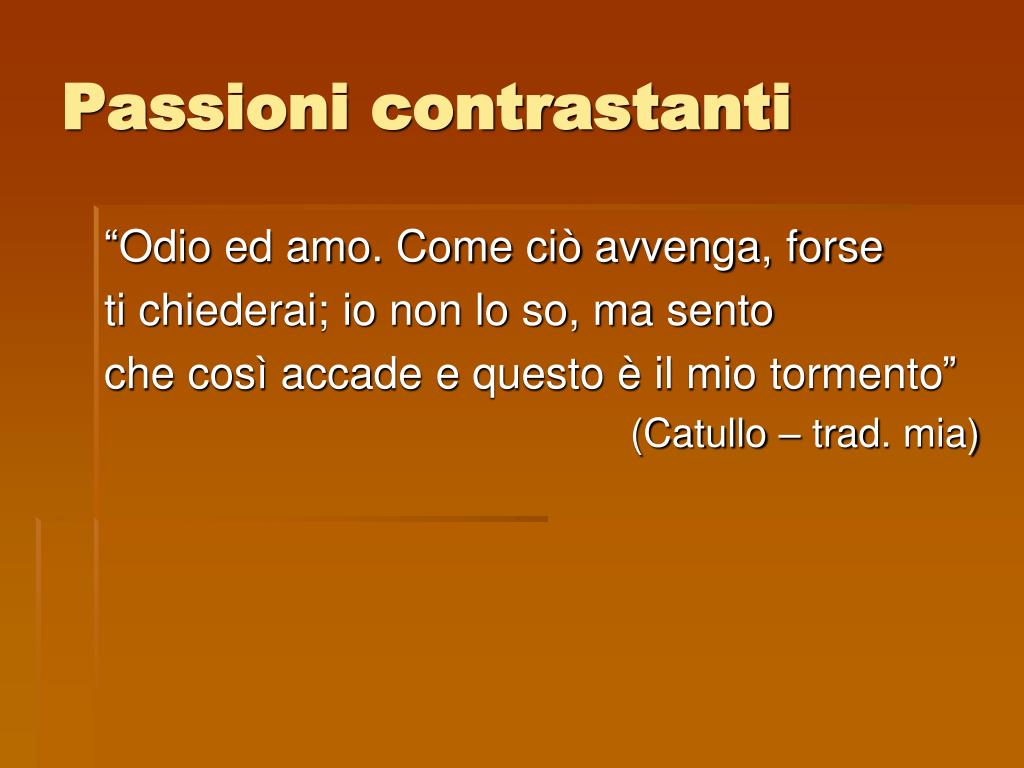 Passioni contrastanti

“Odio ed amo. Come ciò avvenga, forse
ti chiederai; io non lo so, ma sento
che così accade e questo è il mio tormento”

(Catullo – trad. mia)